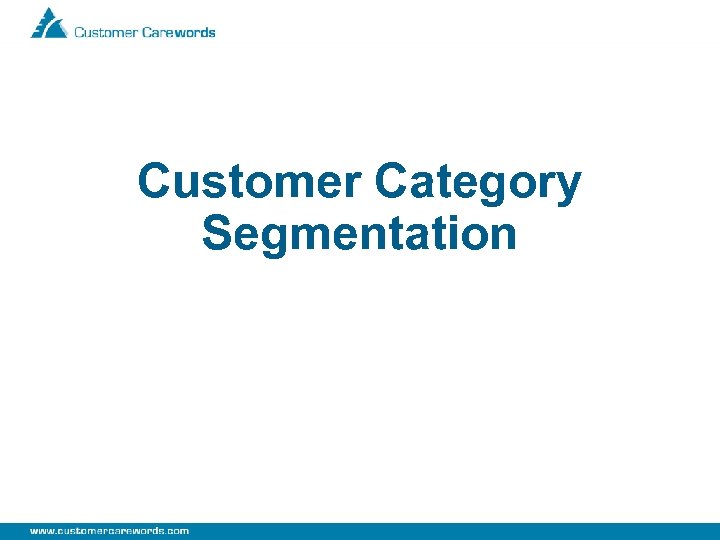 Customer Carewords

Customer Category Segmentation

www.customercarewords.com